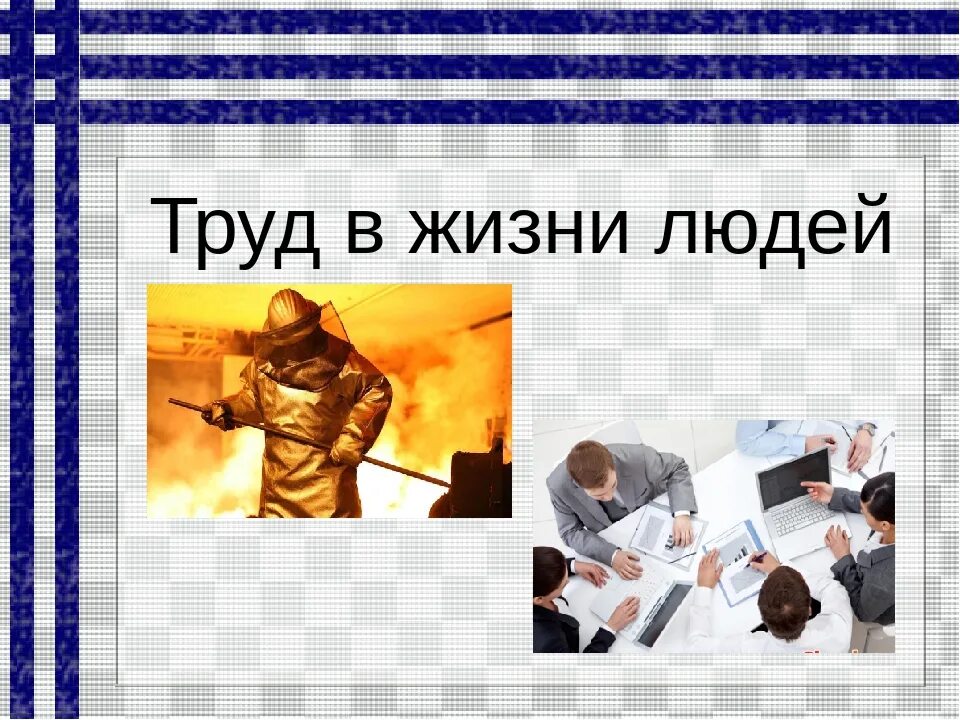 Труд в жизни людей